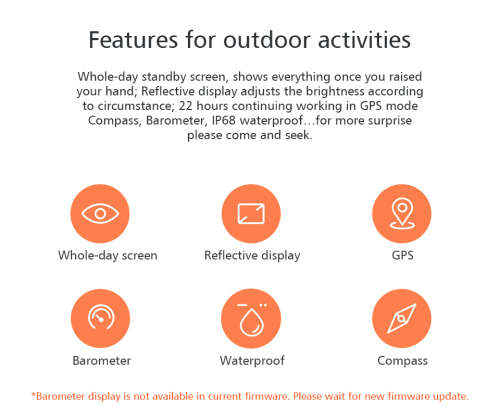 Features for outdoor activities

Whole-day standby screen, shows everything once you raised your hand; Reflective display adjusts the brightness according to circumstance; 22 hours continuing working in GPS mode Compass, Barometer, IP68 waterproof…for more surprise please come and seek.

Whole-day screen

Reflective display

GPS

Barometer

Waterproof

Compass

*Barometer display is not available in current firmware. Please wait for new firmware update.